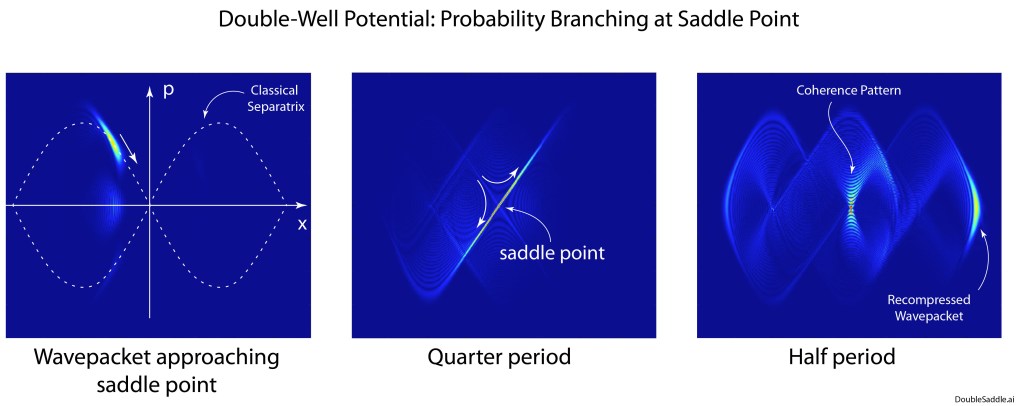 Double-Well Potential: Probability Branching at Saddle Point

p

Classical Separatrix

x

Wavepacket approaching saddle point

saddle point

Quarter period

Coherence Pattern

Recompressed Wavepacket

Half period

DoubleSaddle.ai